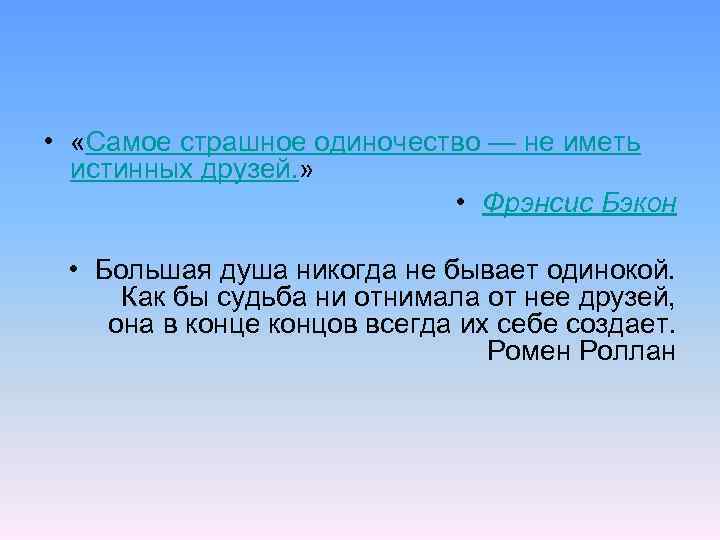 • «Самое страшное одиночество — не иметь истинных друзей.»

• Фрэнсис Бэкон

• Большая душа никогда не бывает одинокой. Как бы судьба ни отнимала от нее друзей, она в конце концов всегда их себе создает. Ромен Роллан